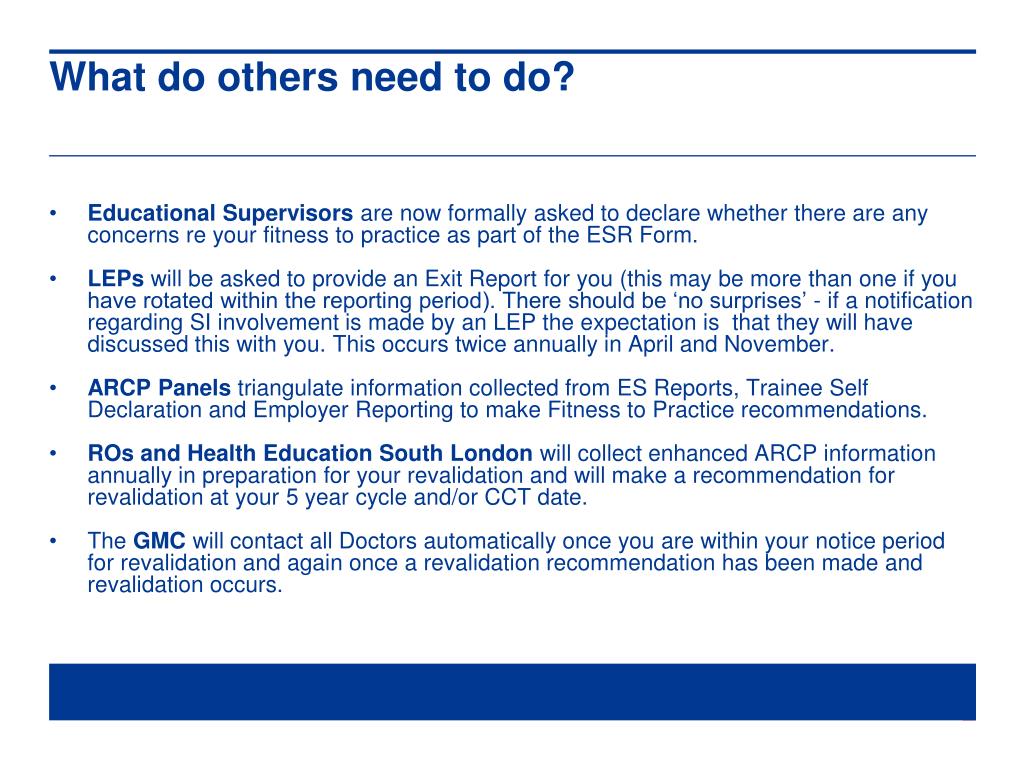 What do others need to do?

• Educational Supervisors are now formally asked to declare whether there are any concerns re your fitness to practice as part of the ESR Form.

• LEPs will be asked to provide an Exit Report for you (this may be more than one if you have rotated within the reporting period). There should be ‘no surprises’ - if a notification regarding SI involvement is made by an LEP the expectation is that they will have discussed this with you. This occurs twice annually in April and November.

• ARCP Panels triangulate information collected from ES Reports, Trainee Self Declaration and Employer Reporting to make Fitness to Practice recommendations.

• ROs and Health Education South London will collect enhanced ARCP information annually in preparation for your revalidation and will make a recommendation for revalidation at your 5 year cycle and/or CCT date.

• The GMC will contact all Doctors automatically once you are within your notice period for revalidation and again once a revalidation recommendation has been made and revalidation occurs.